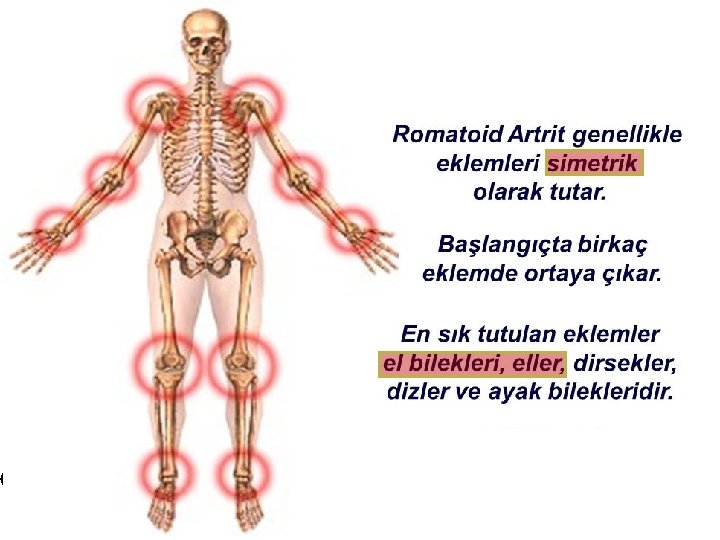 Romatoid Artrit genellikle eklemleri simetrik olarak tutar.

Başlangıçta birkaç eklemde ortaya çıkar.

En sık tutulan eklemler el bilekleri, eller, dirsekler, dizler ve ayak bilekleridir.